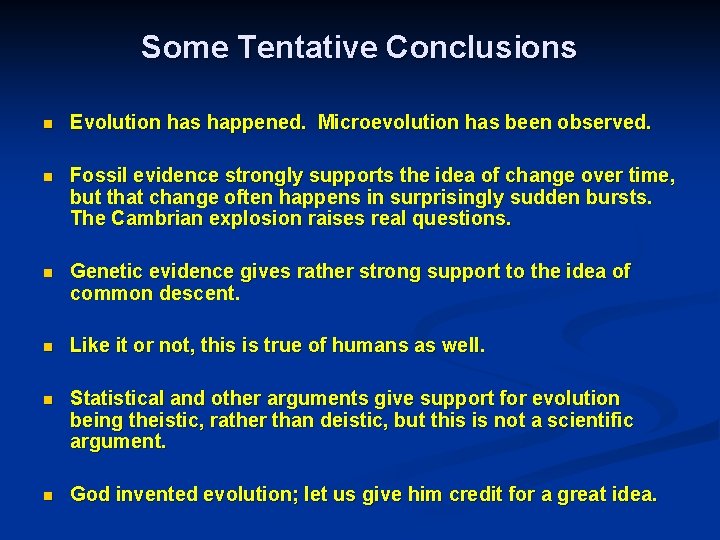 Some Tentative Conclusions

- Evolution has happened. Microevolution has been observed.

- Fossil evidence strongly supports the idea of change over time, but that change often happens in surprisingly sudden bursts. The Cambrian explosion raises real questions.

- Genetic evidence gives rather strong support to the idea of common descent.

- Like it or not, this is true of humans as well.

- Statistical and other arguments give support for evolution being theistic, rather than deistic, but this is not a scientific argument.

- God invented evolution; let us give him credit for a great idea.